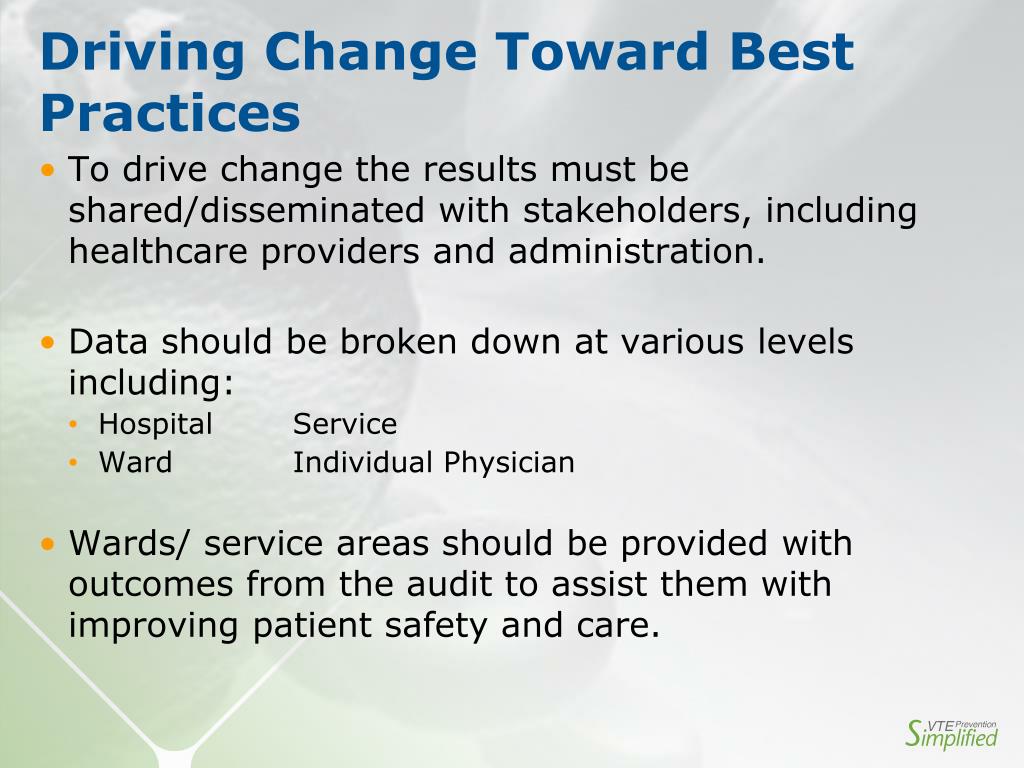 Driving Change Toward Best Practices

• To drive change the results must be shared/disseminated with stakeholders, including healthcare providers and administration.

• Data should be broken down at various levels including:
  • Hospital Service
  • Ward Individual Physician

• Wards/ service areas should be provided with outcomes from the audit to assist them with improving patient safety and care.

VTE Prevention Simplified